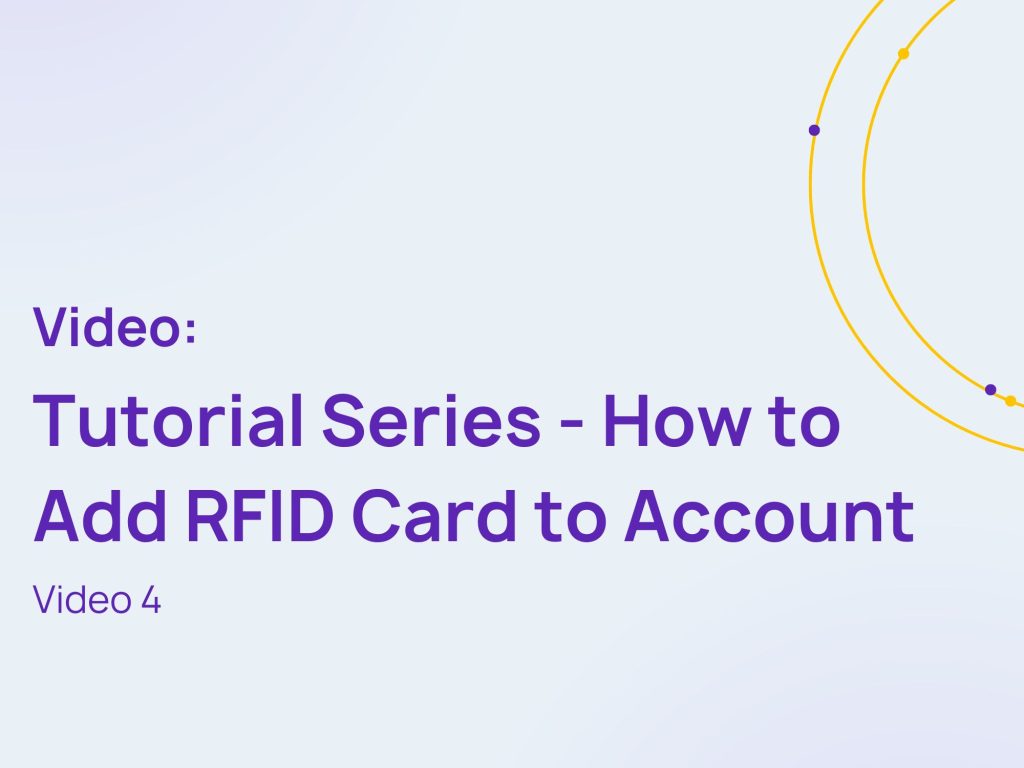 Video:

Tutorial Series - How to Add RFID Card to Account

Video 4